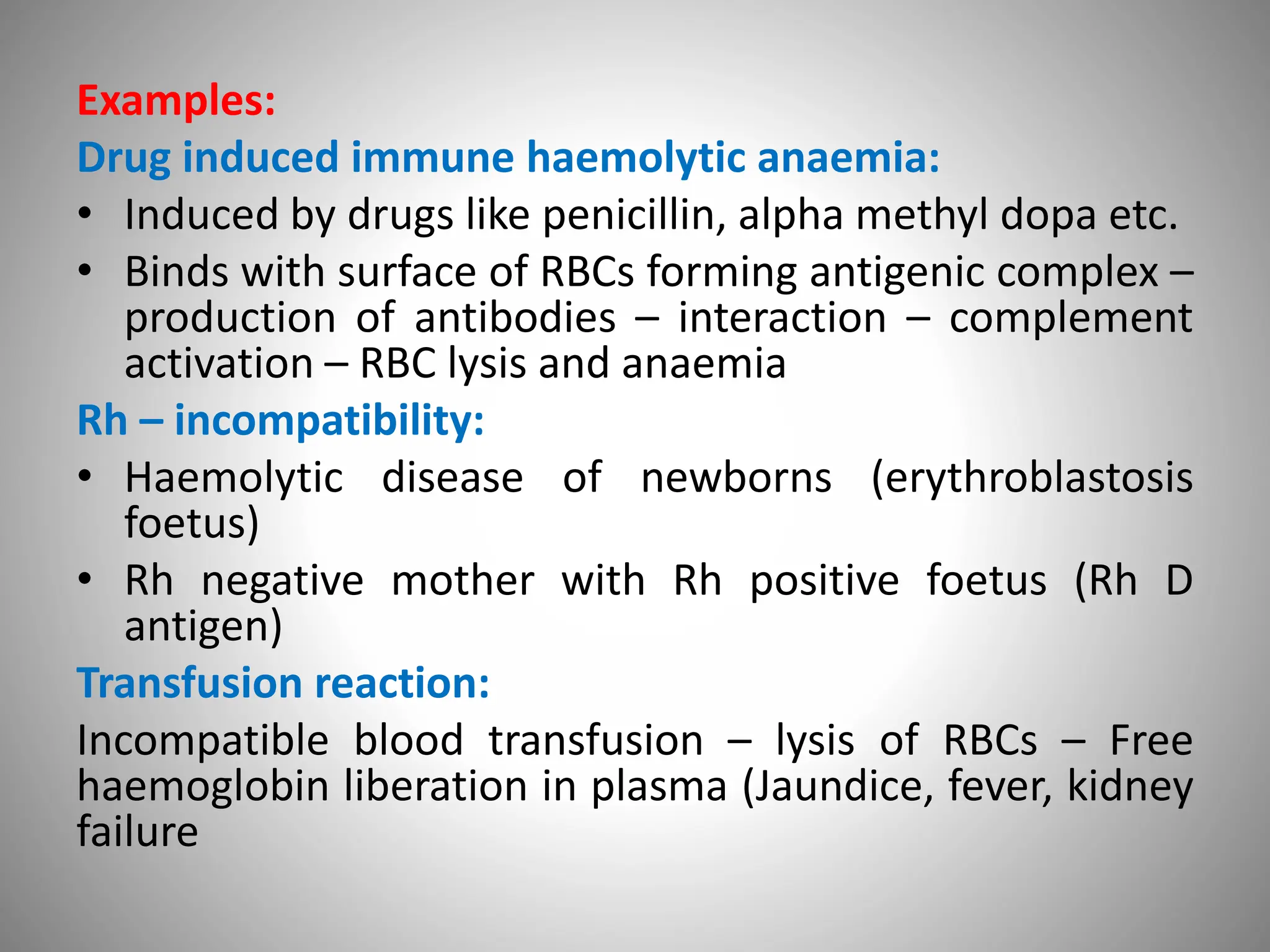 Examples:
Drug induced immune haemolytic anaemia:
• Induced by drugs like penicillin, alpha methyl dopa etc.
• Binds with surface of RBCs forming antigenic complex – production of antibodies – interaction – complement activation – RBC lysis and anaemia

Rh – incompatibility:
• Haemolytic disease of newborns (erythroblastosis foetus)
• Rh negative mother with Rh positive foetus (Rh D antigen)

Transfusion reaction:
Incompatible blood transfusion – lysis of RBCs – Free haemoglobin liberation in plasma (Jaundice, fever, kidney failure